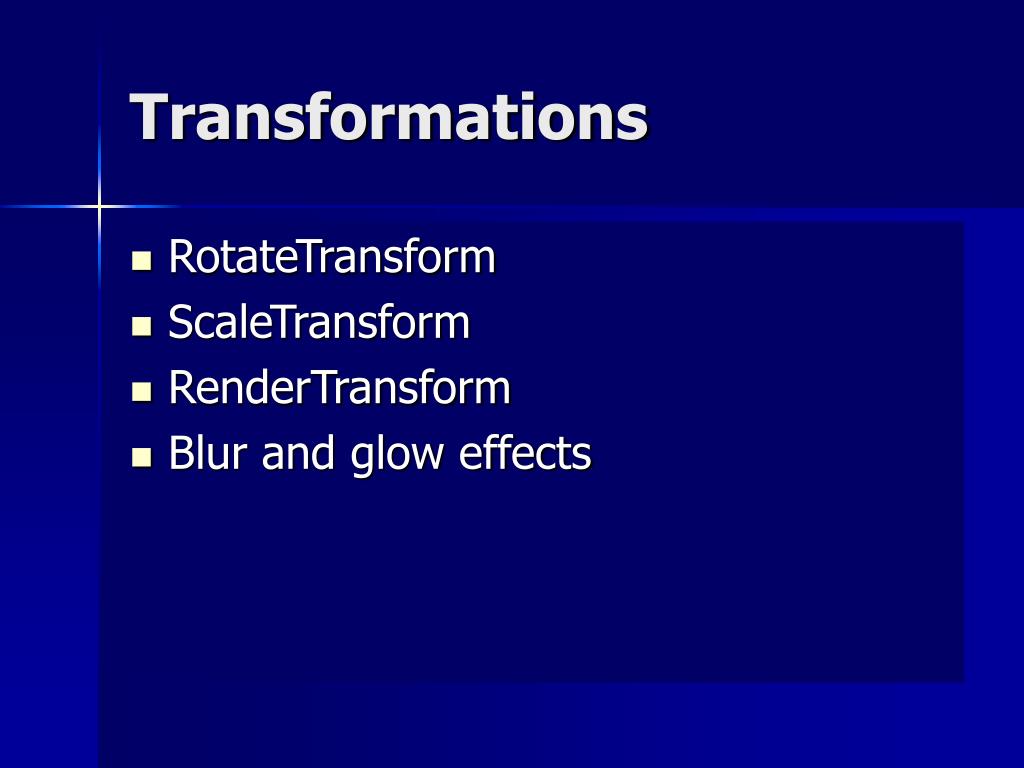 Transformations

- RotateTransform
- ScaleTransform
- RenderTransform
- Blur and glow effects